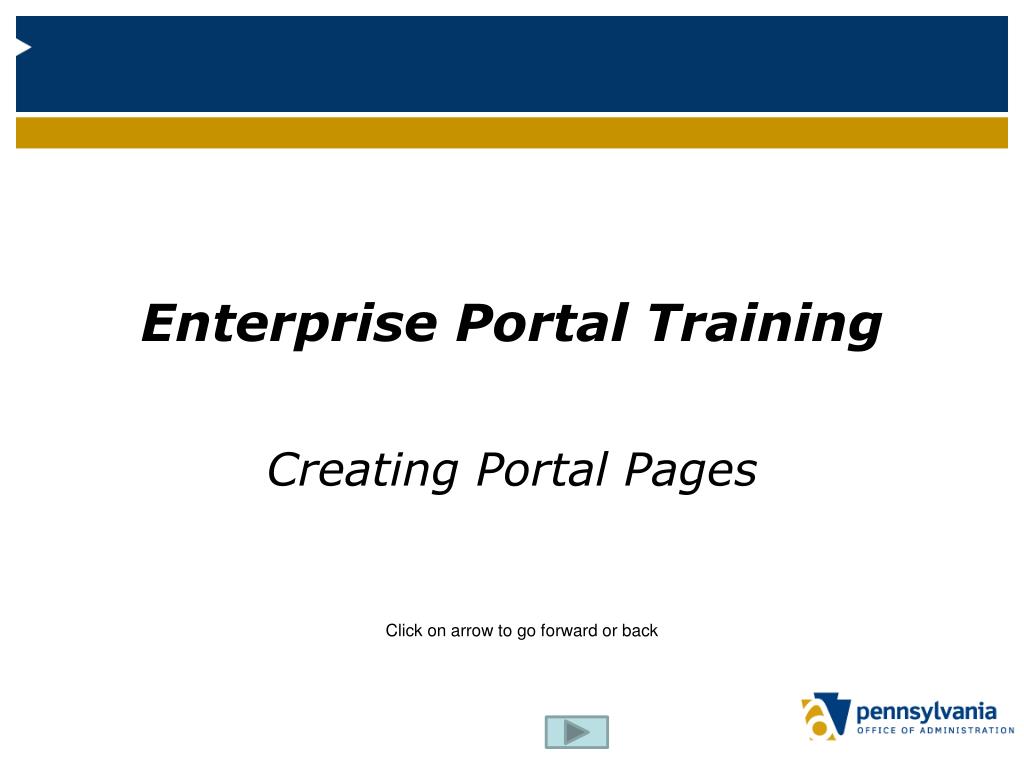 Enterprise Portal Training

Creating Portal Pages

Click on arrow to go forward or back

pennsylvania
OFFICE OF ADMINISTRATION